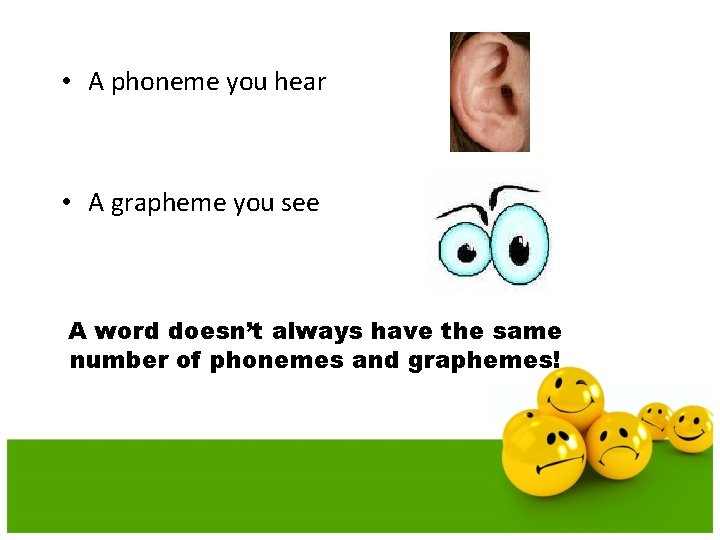 • A phoneme you hear

• A grapheme you see

A word doesn't always have the same number of phonemes and graphemes!